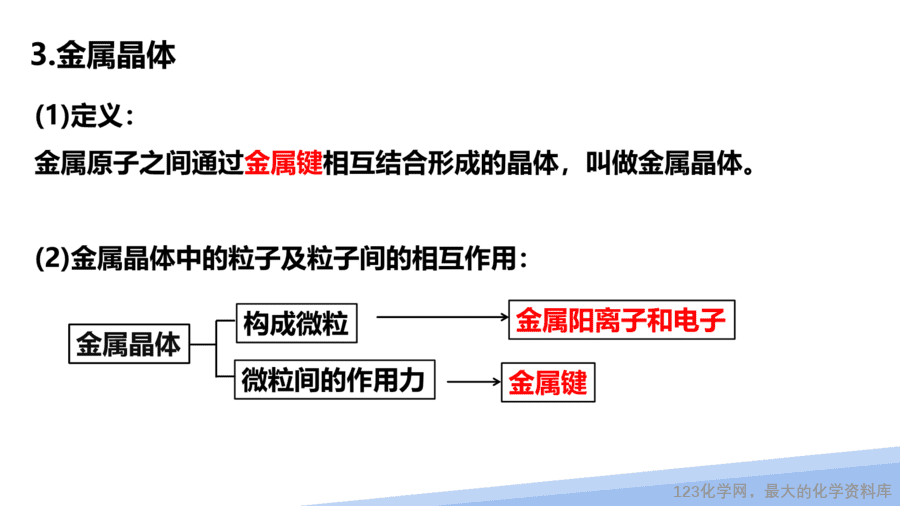 3.金属晶体

(1)定义：

金属原子之间通过金属键相互结合形成的晶体，叫做金属晶体。

(2)金属晶体中的粒子及粒子间的相互作用：

金属晶体

构成微粒

金属阳离子和电子

微粒间的作用力

金属键

123化学网，最大的化学资料库